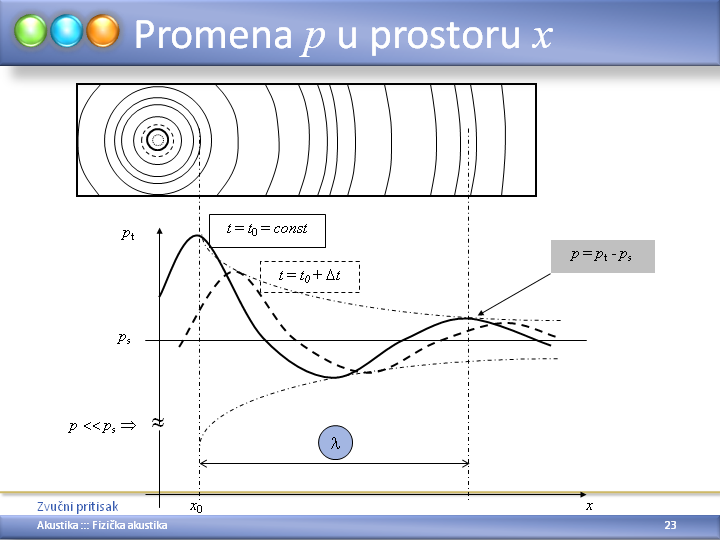 Promena $p$ u prostoru $x$

$p_t$

$t = t_0 = const$

$t = t_0 + \Delta t$

$p = p_t - p_s$

$p_s$

$p << p_s \Rightarrow$ $\approx$

$\lambda$

$x_0$

$x$

Zvučni pritisak

Akustika ::: Fizička akustika

23